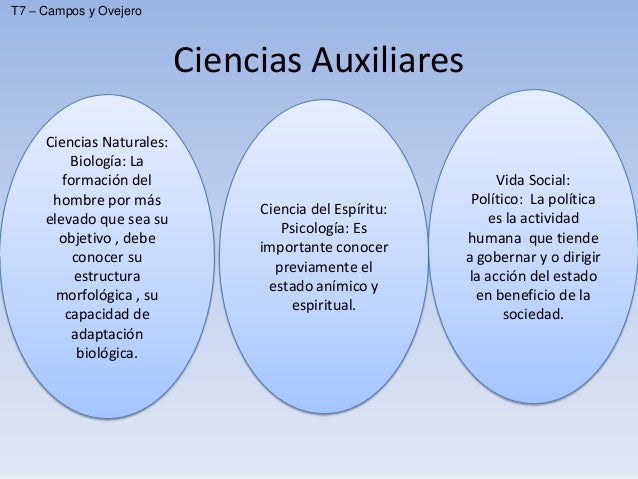 T7 – Campos y Ovejero

Ciencias Auxiliares

Ciencias Naturales: Biología: La formación del hombre por más elevado que sea su objetivo , debe conocer su estructura morfológica , su capacidad de adaptación biológica.

Ciencia del Espíritu: Psicología: Es importante conocer previamente el estado anímico y espiritual.

Vida Social: Político: La política es la actividad humana que tiende a gobernar y o dirigir la acción del estado en beneficio de la sociedad.